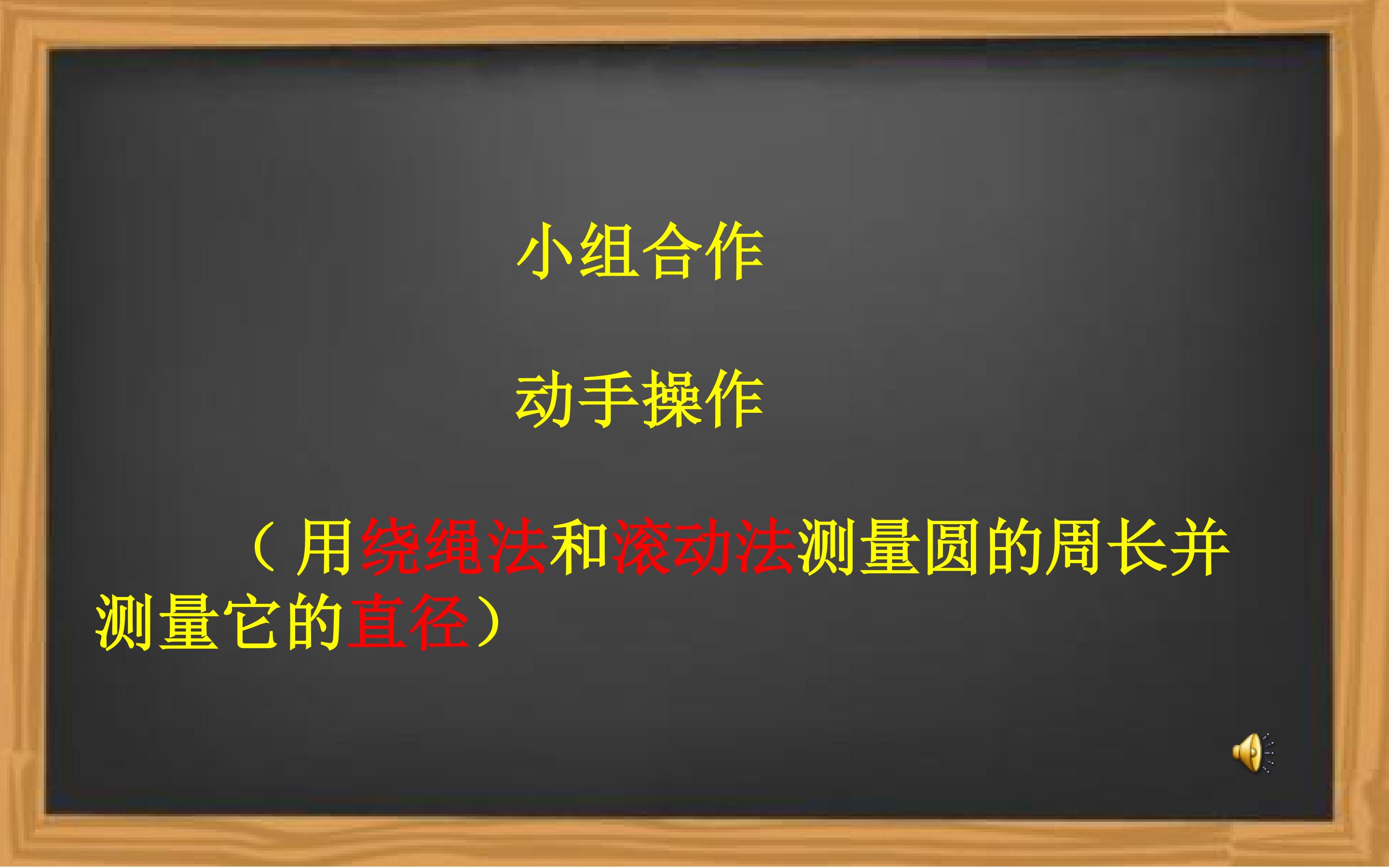 小组合作

动手操作

（用绕绳法和滚动法测量圆的周长并测量它的直径）